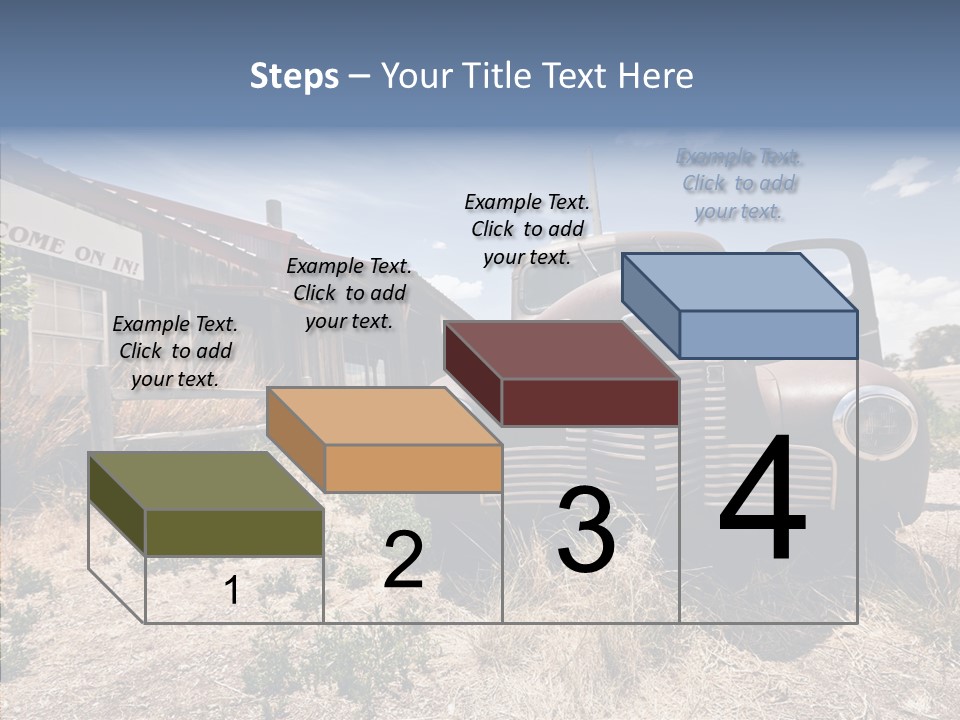 Steps – Your Title Text Here

COME ON IN!

Example Text. Click to add your text.

Example Text. Click to add your text.

Example Text. Click to add your text.

Example Text. Click to add your text.

1

2

3

4